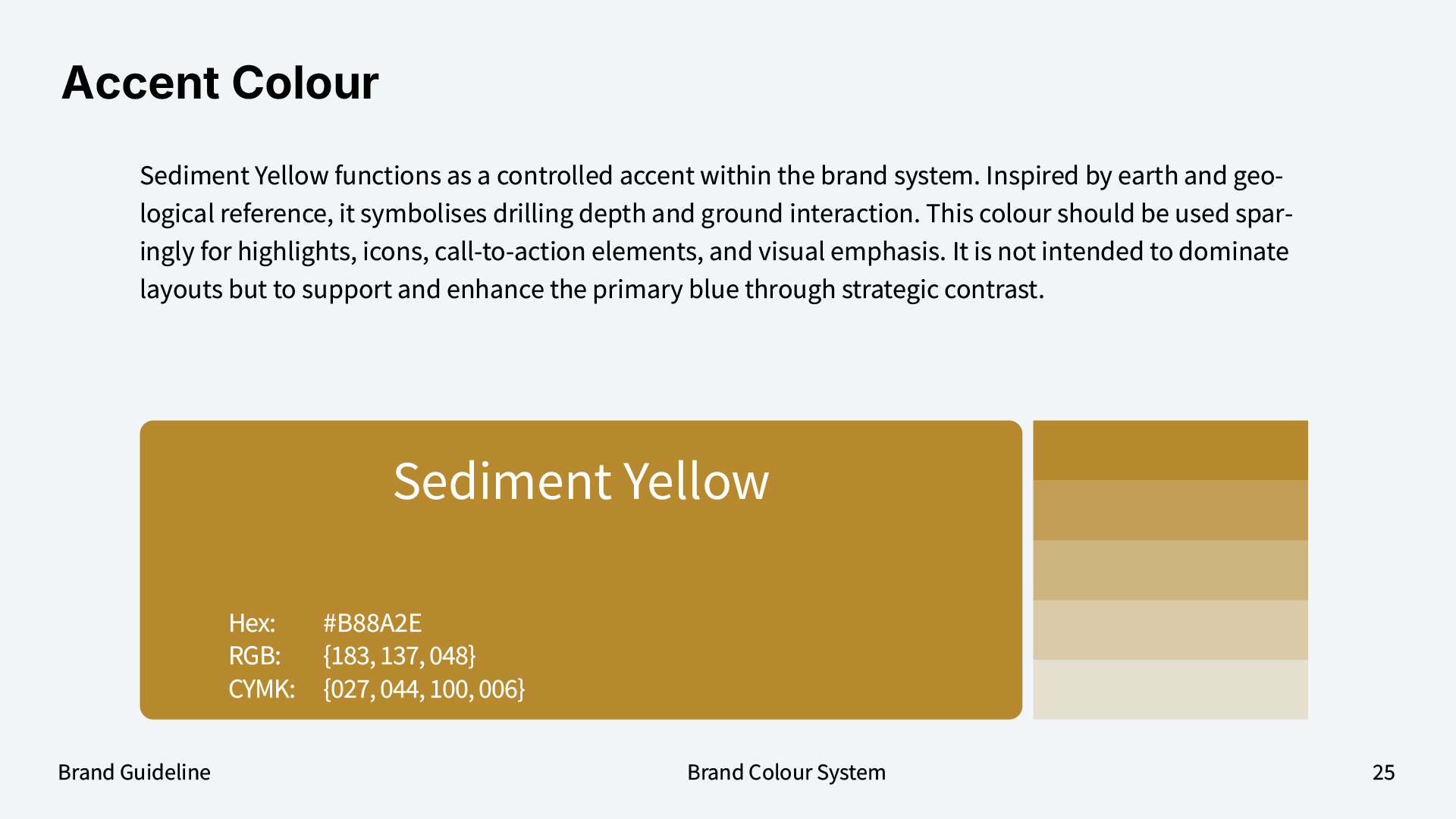 Accent Colour

Sediment Yellow functions as a controlled accent within the brand system. Inspired by earth and geological reference, it symbolises drilling depth and ground interaction. This colour should be used sparingly for highlights, icons, call-to-action elements, and visual emphasis. It is not intended to dominate layouts but to support and enhance the primary blue through strategic contrast.

Sediment Yellow

Hex: #B88A2E
RGB: {183, 137, 048}
CYMK: {027, 044, 100, 006}

Brand Guideline

Brand Colour System

25